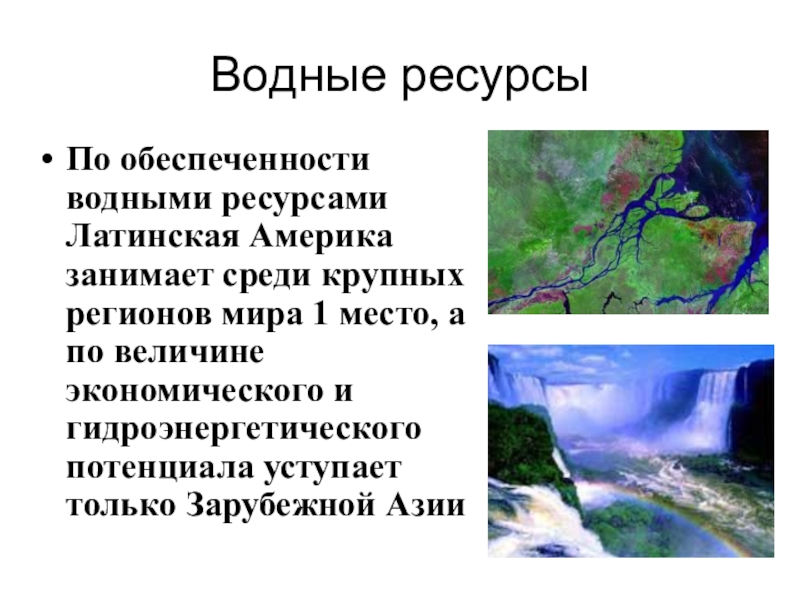 Водные ресурсы

• По обеспеченности водными ресурсами Латинская Америка занимает среди крупных регионов мира 1 место, а по величине экономического и гидроэнергетического потенциала уступает только Зарубежной Азии